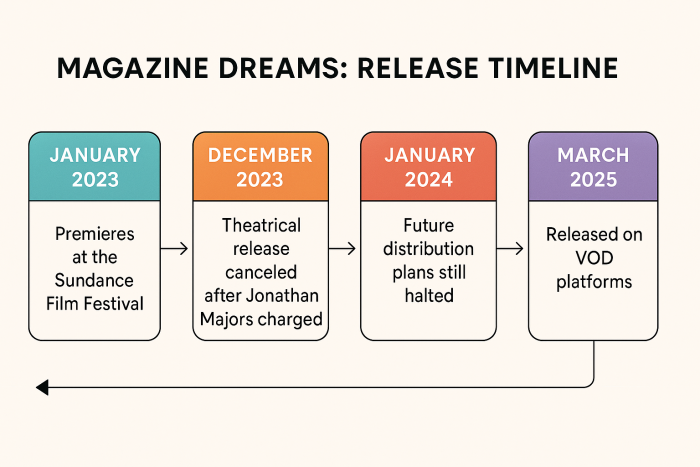 MAGAZINE DREAMS: RELEASE TIMELINE

JANUARY 2023

Premieres at the Sundance Film Festival

DECEMBER 2023

Theatrical release canceled after Jonathan Majors charged

JANUARY 2024

Future distribution plans still halted

MARCH 2025

Released on VOD platforms